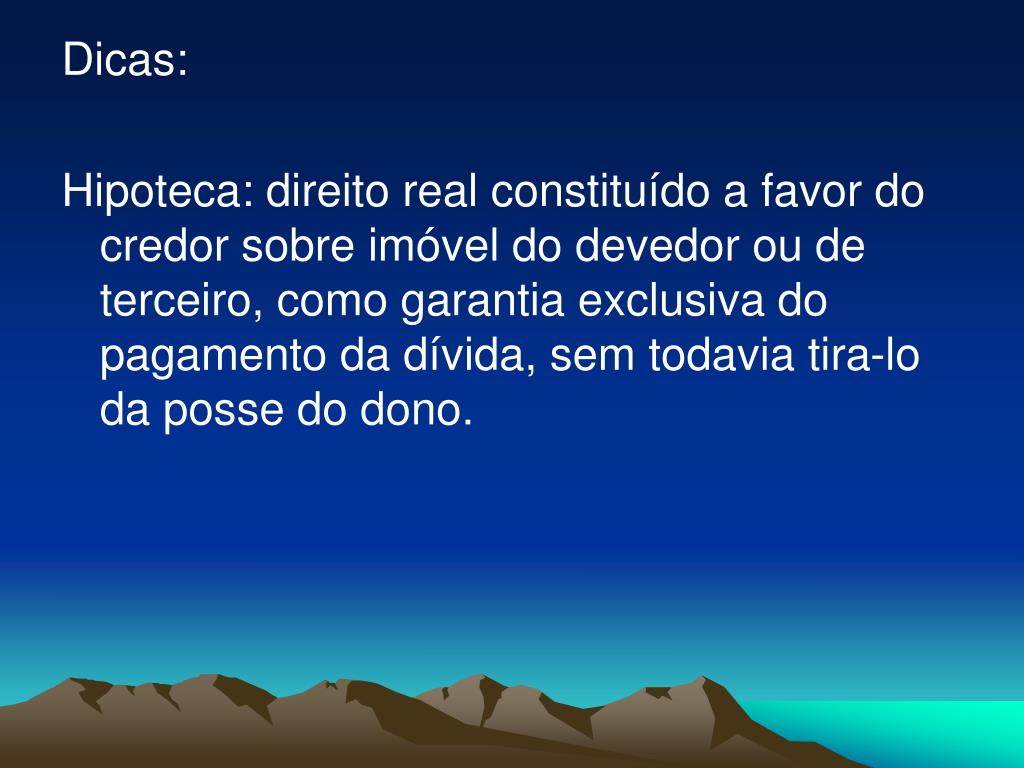 Dicas:

Hipoteca: direito real constituído a favor do credor sobre imóvel do devedor ou de terceiro, como garantia exclusiva do pagamento da dívida, sem todavia tira-lo da posse do dono.